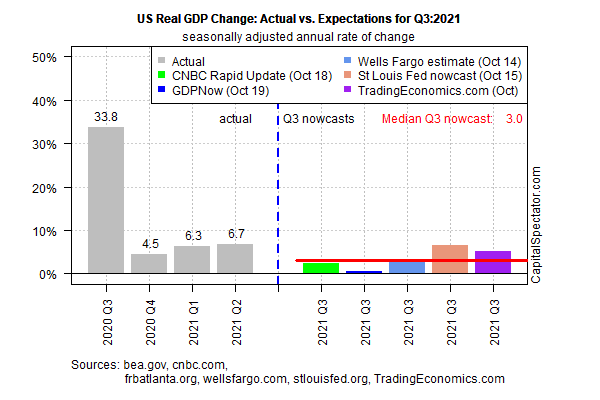 US Real GDP Change: Actual vs. Expectations for Q3:2021
seasonally adjusted annual rate of change

Actual
CNBC Rapid Update (Oct 18)
GDPNow (Oct 19)
Wells Fargo estimate (Oct 14)
St Louis Fed nowcast (Oct 15)
TradingEconomics.com (Oct)

50%
40%
30%
20%
10%
0%

33.8
4.5
6.3
6.7

actual
Q3 nowcasts
Median Q3 nowcast: 3.0

CapitalSpectator.com

2020 Q3
2020 Q4
2021 Q1
2021 Q2
2021 Q3
2021 Q3
2021 Q3
2021 Q3
2021 Q3

Sources: bea.gov, cnbc.com, frbatlanta.org, wellsfargo.com, stlouisfed.org, TradingEconomics.com